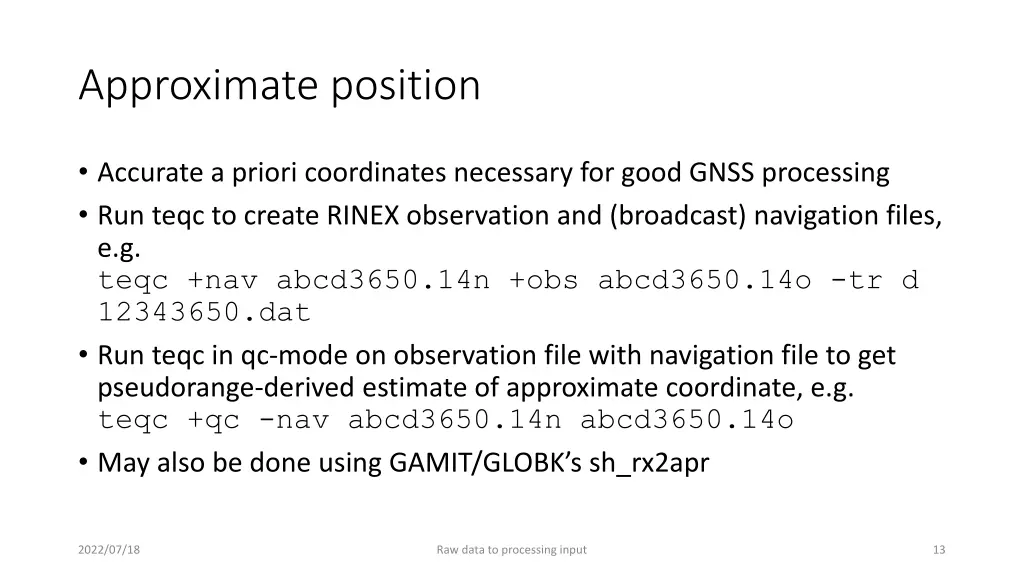 Approximate position

• Accurate a priori coordinates necessary for good GNSS processing
• Run teqc to create RINEX observation and (broadcast) navigation files, e.g.
teqc +nav abcd3650.14n +obs abcd3650.14o -tr d 12343650.dat
• Run teqc in qc-mode on observation file with navigation file to get pseudorange-derived estimate of approximate coordinate, e.g.
teqc +qc -nav abcd3650.14n abcd3650.14o
• May also be done using GAMIT/GLOBK's sh_rx2apr

2022/07/18

Raw data to processing input

13